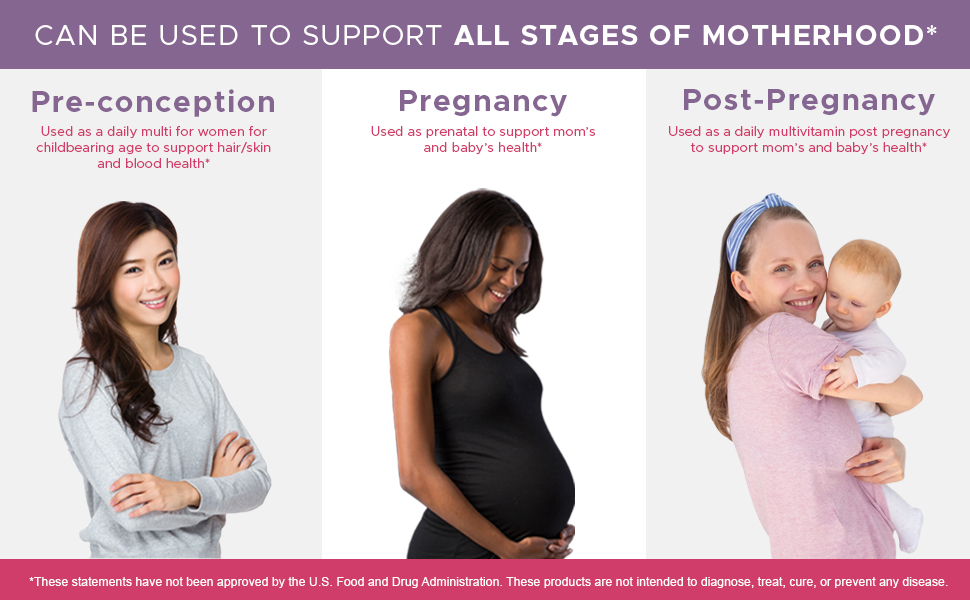 CAN BE USED TO SUPPORT ALL STAGES OF MOTHERHOOD*

Pre-conception

Used as a daily multi for women for childbearing age to support hair/skin and blood health*

Pregnancy

Used as prenatal to support mom's and baby's health*

Post-Pregnancy

Used as a daily multivitamin post pregnancy to support mom's and baby's health*

*These statements have not been approved by the U.S. Food and Drug Administration. These products are not intended to diagnose, treat, cure, or prevent any disease.